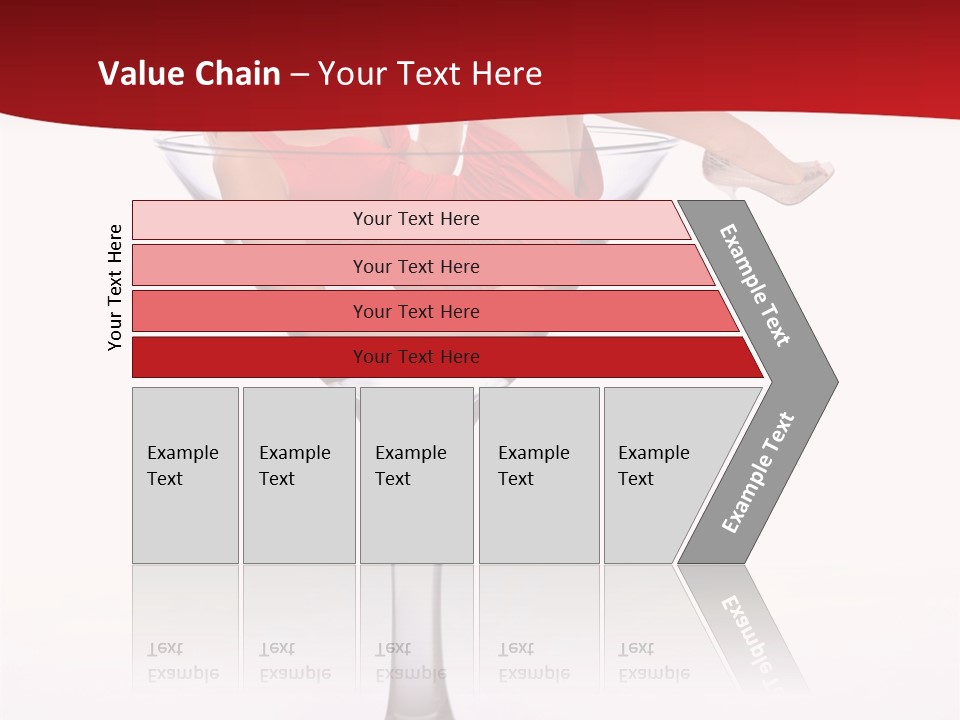 Value Chain – Your Text Here

Your Text Here

Your Text Here

Your Text Here

Your Text Here

Your Text Here

Example Text

Example Text

Example Text

Example Text

Example Text

Example Text

Example Text